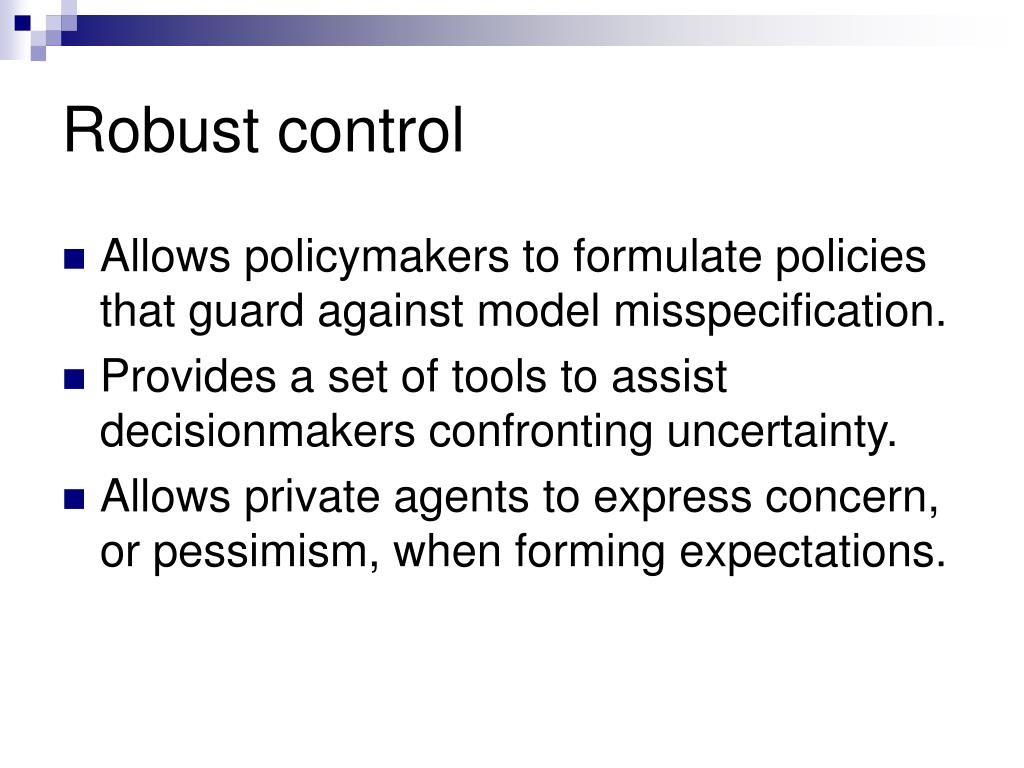 Robust control

- Allows policymakers to formulate policies that guard against model misspecification.
- Provides a set of tools to assist decisionmakers confronting uncertainty.
- Allows private agents to express concern, or pessimism, when forming expectations.